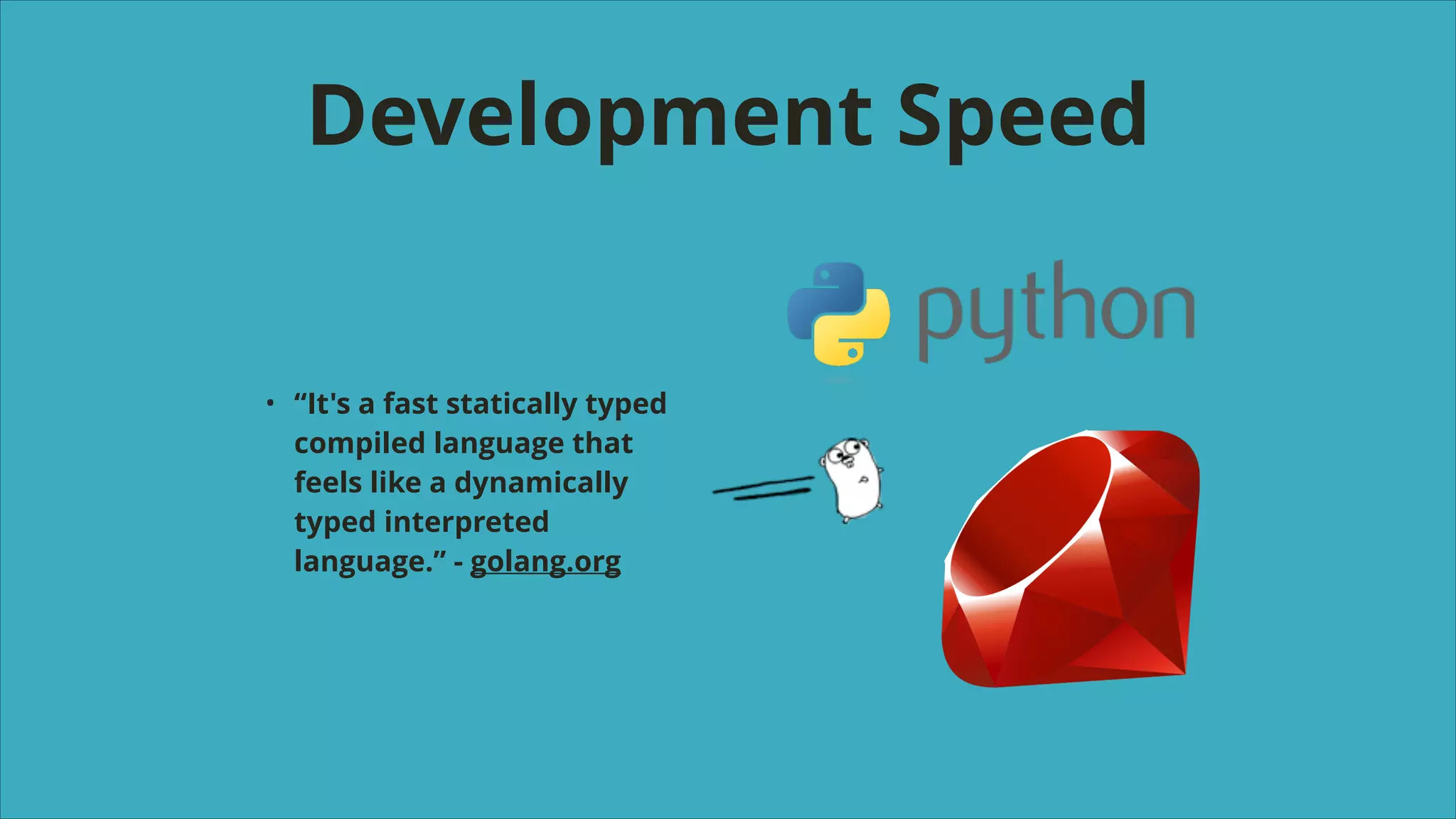 Development Speed

• “It's a fast statically typed compiled language that feels like a dynamically typed interpreted language.” - golang.org

python